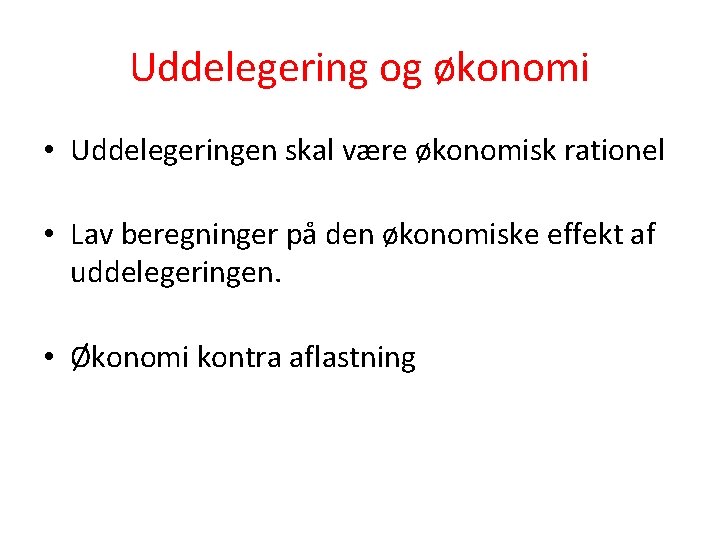 Uddelegering og økonomi

• Uddelegeringen skal være økonomisk rationel

• Lav beregninger på den økonomiske effekt af uddelegeringen.

• Økonomi kontra aflastning